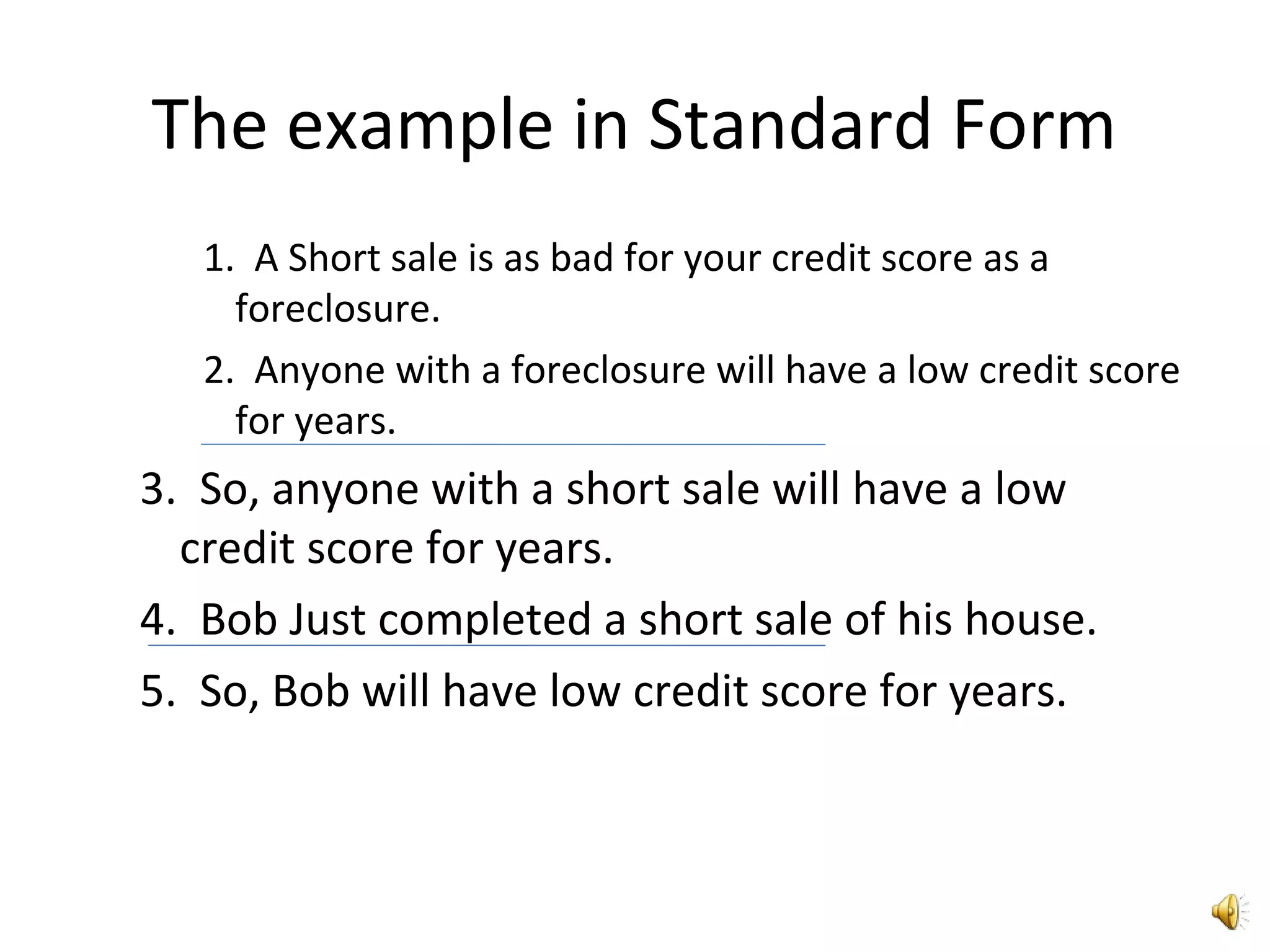 The example in Standard Form

1. A Short sale is as bad for your credit score as a foreclosure.

2. Anyone with a foreclosure will have a low credit score for years.

3. So, anyone with a short sale will have a low credit score for years.

4. Bob Just completed a short sale of his house.

5. So, Bob will have low credit score for years.